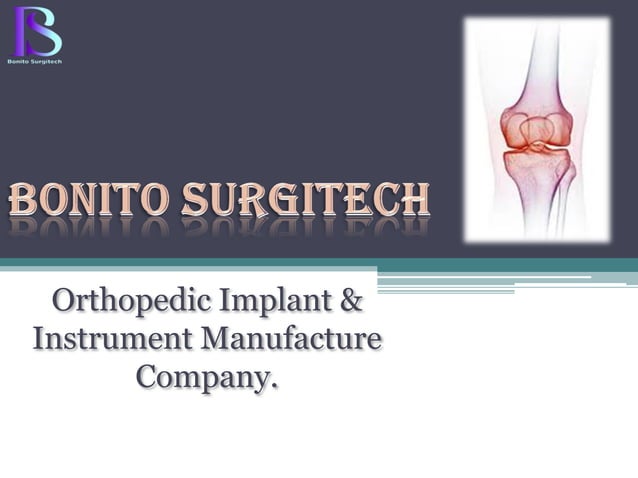 BS
Bonito Surgitech

BONITO SURGITECH

Orthopedic Implant & Instrument Manufacture Company.